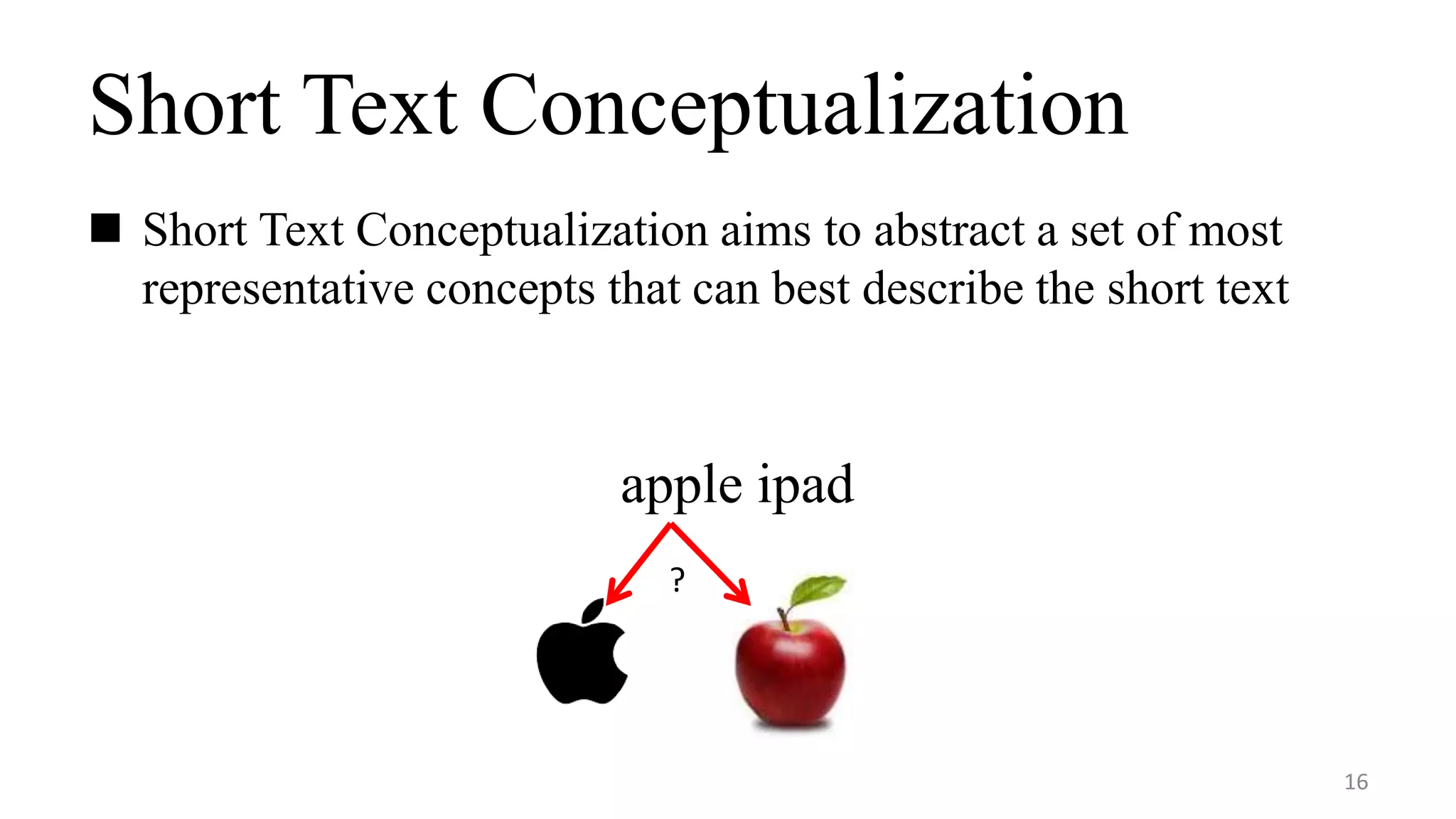 Short Text Conceptualization

■ Short Text Conceptualization aims to abstract a set of most representative concepts that can best describe the short text

apple ipad

?

16